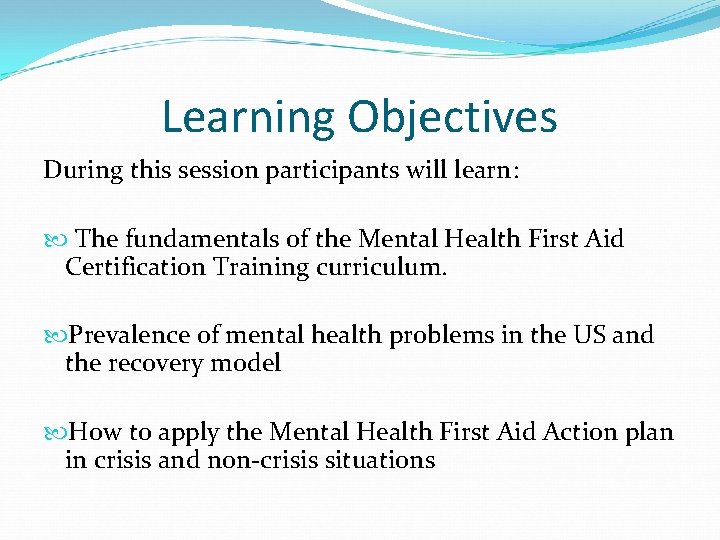 Learning Objectives

During this session participants will learn:

The fundamentals of the Mental Health First Aid Certification Training curriculum.

Prevalence of mental health problems in the US and the recovery model

How to apply the Mental Health First Aid Action plan in crisis and non-crisis situations